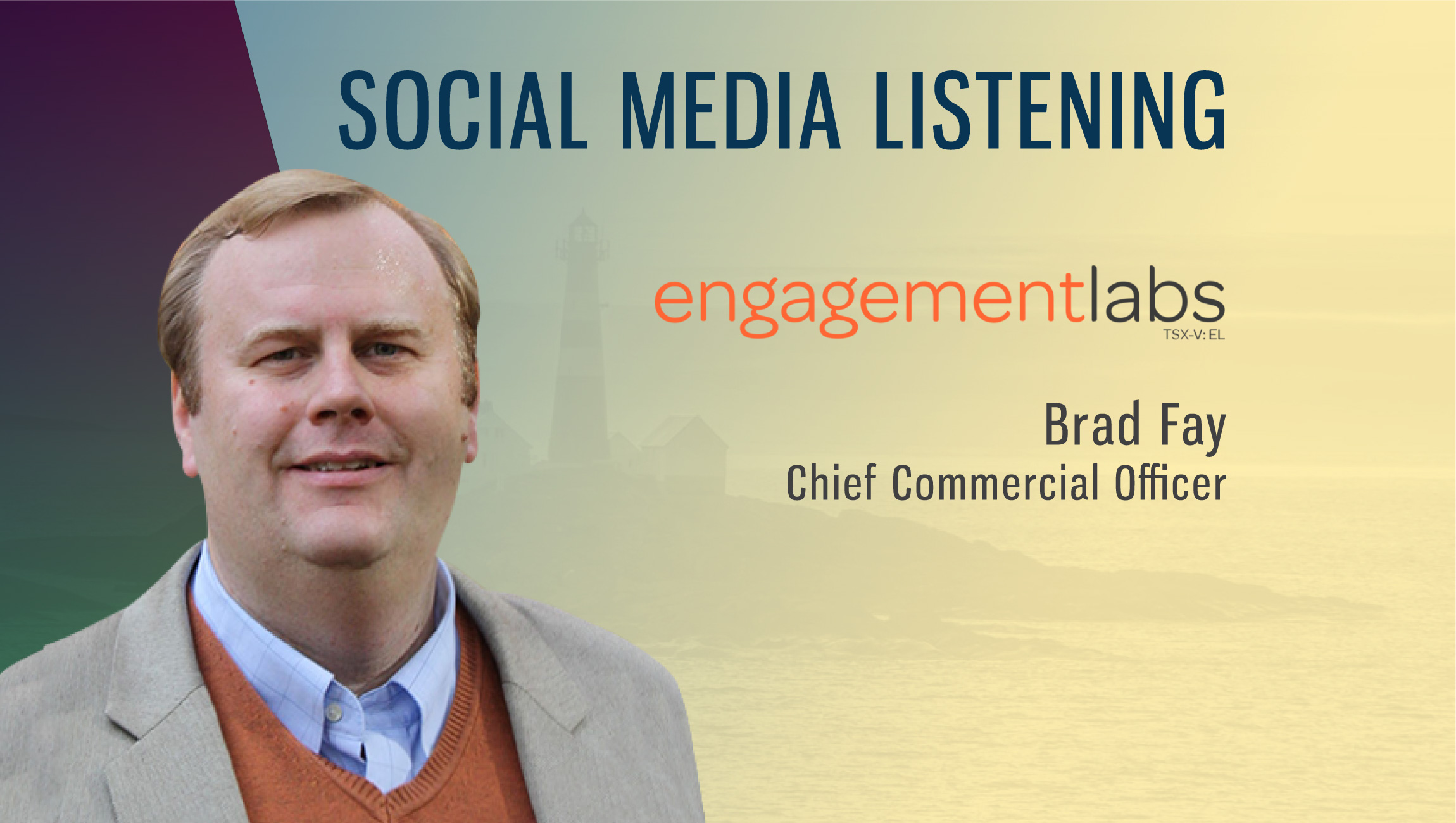 SOCIAL MEDIA LISTENING

engagementlabs
TSX-V: EL

Brad Fay
Chief Commercial Officer